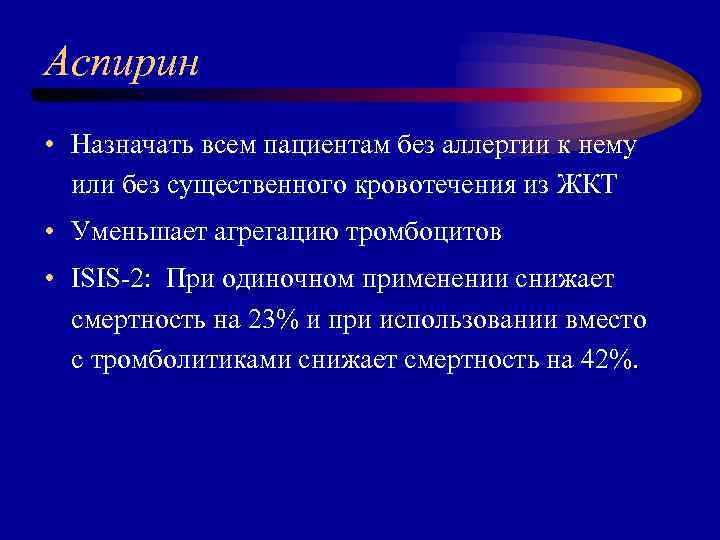 Аспирин

• Назначать всем пациентам без аллергии к нему или без существенного кровотечения из ЖКТ

• Уменьшает агрегацию тромбоцитов

• ISIS-2: При одиночном применении снижает смертность на 23% и при использовании вместо с тромболитиками снижает смертность на 42%.